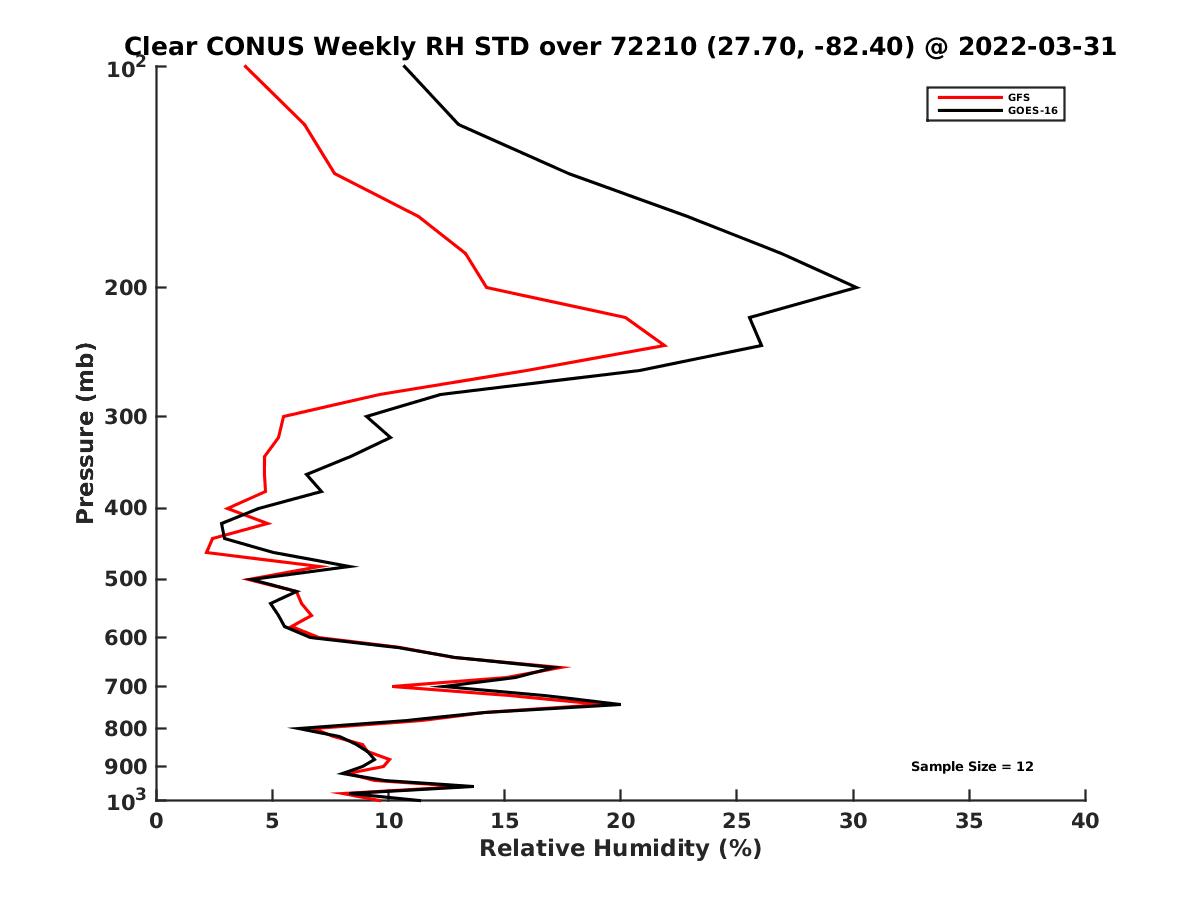 Clear CONUS Weekly RH STD over 72210 (27.70, -82.40) @ 2022-03-31

GFS
GOES-16

Pressure (mb)

$10^2$
200
300
400
500
600
700
800
900
$10^3$

Sample Size = 12

0 5 10 15 20 25 30 35 40

Relative Humidity (%)